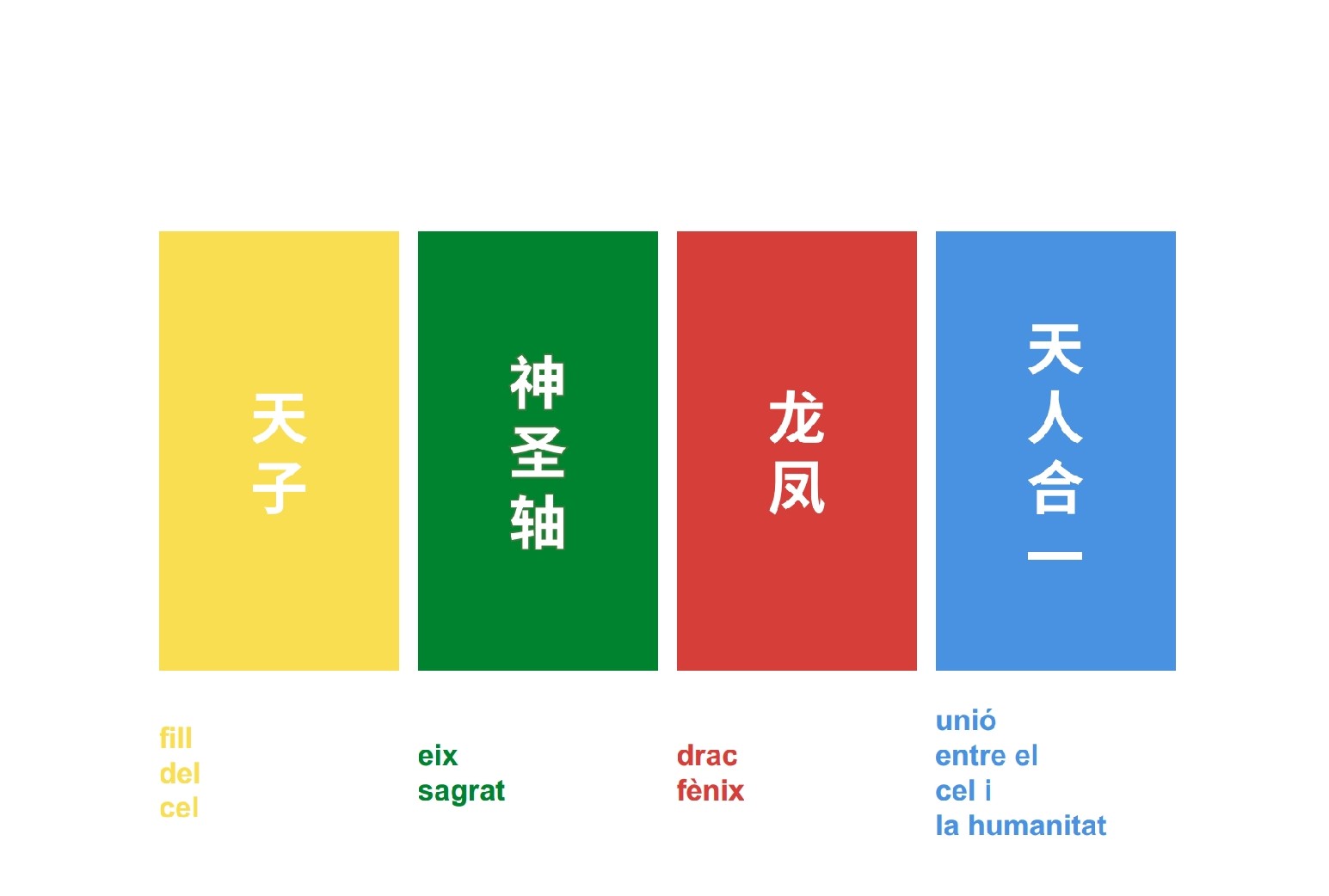 天子

神圣轴

龙凤

天人合一

fill del cel

eix sagrat

drac fènix

unió entre el cel i la humanitat